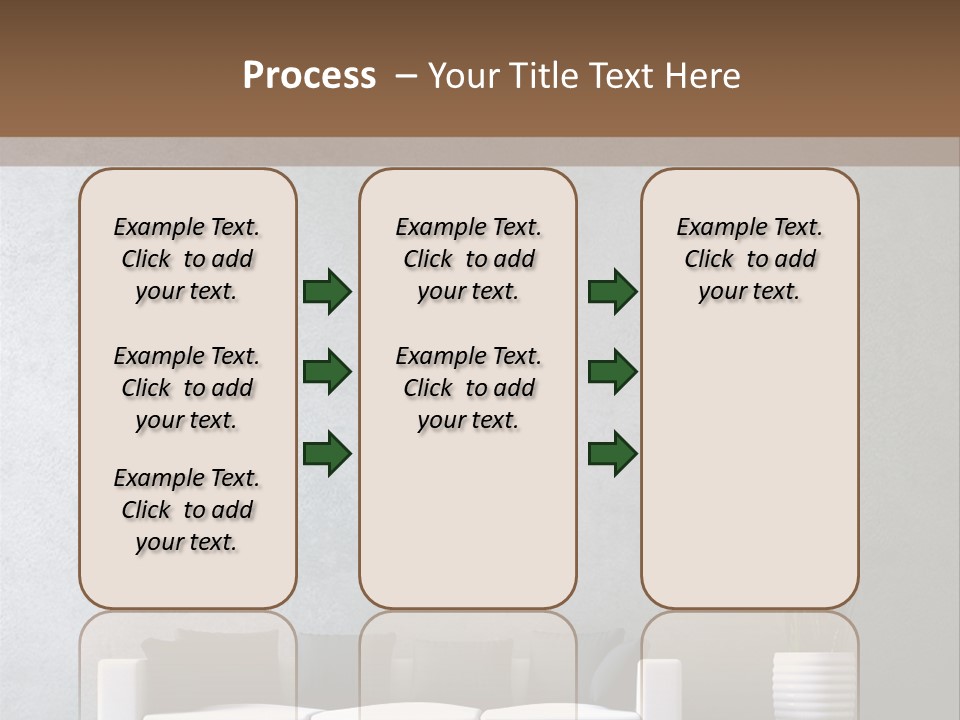 Process – Your Title Text Here

Example Text. Click to add your text.

Example Text. Click to add your text.

Example Text. Click to add your text.

Example Text. Click to add your text.

Example Text. Click to add your text.

Example Text. Click to add your text.